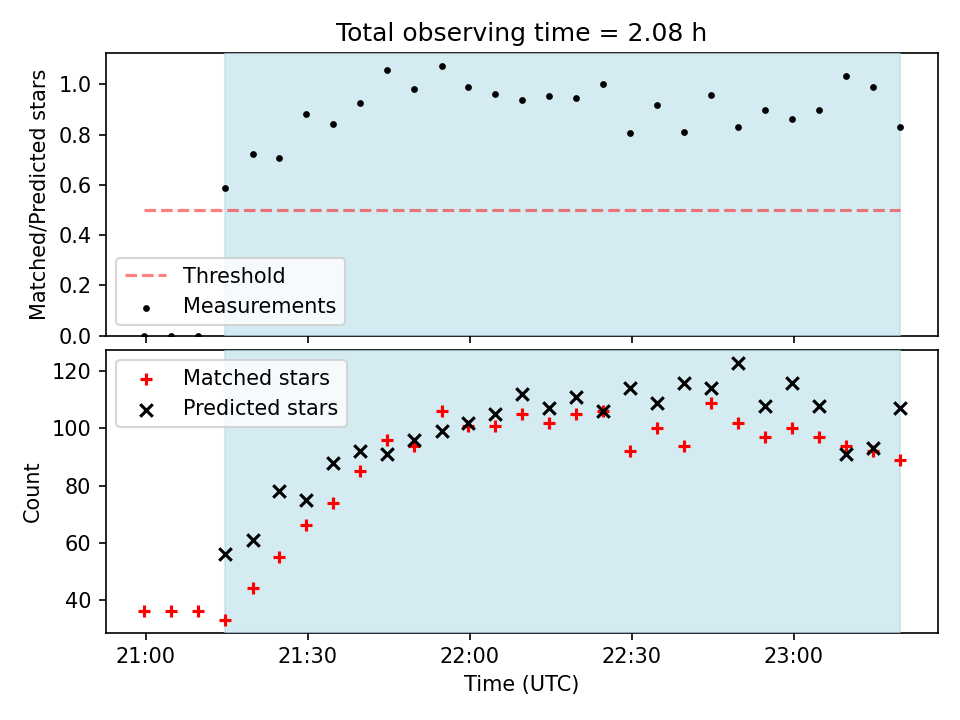 Total observing time = 2.08 h

Matched/Predicted stars

1.0
0.8
0.6
0.4
0.2
0.0

Threshold
Measurements

Matched stars
Predicted stars

Count

120
100
80
60
40

21:00
21:30
22:00
22:30
23:00

Time (UTC)